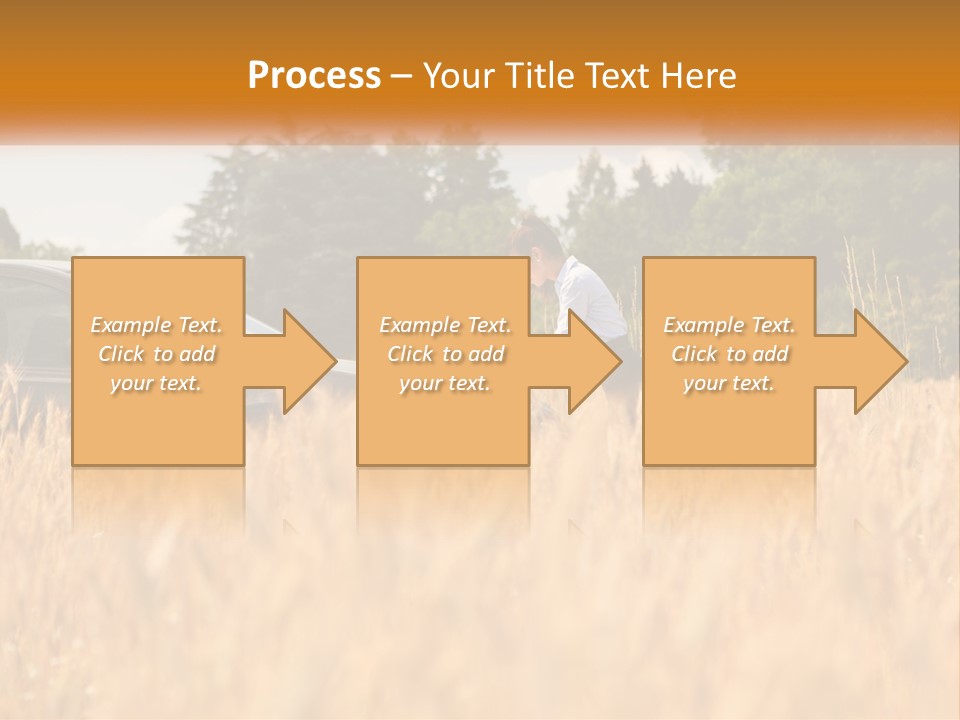 Process – Your Title Text Here

Example Text. Click to add your text.

Example Text. Click to add your text.

Example Text. Click to add your text.